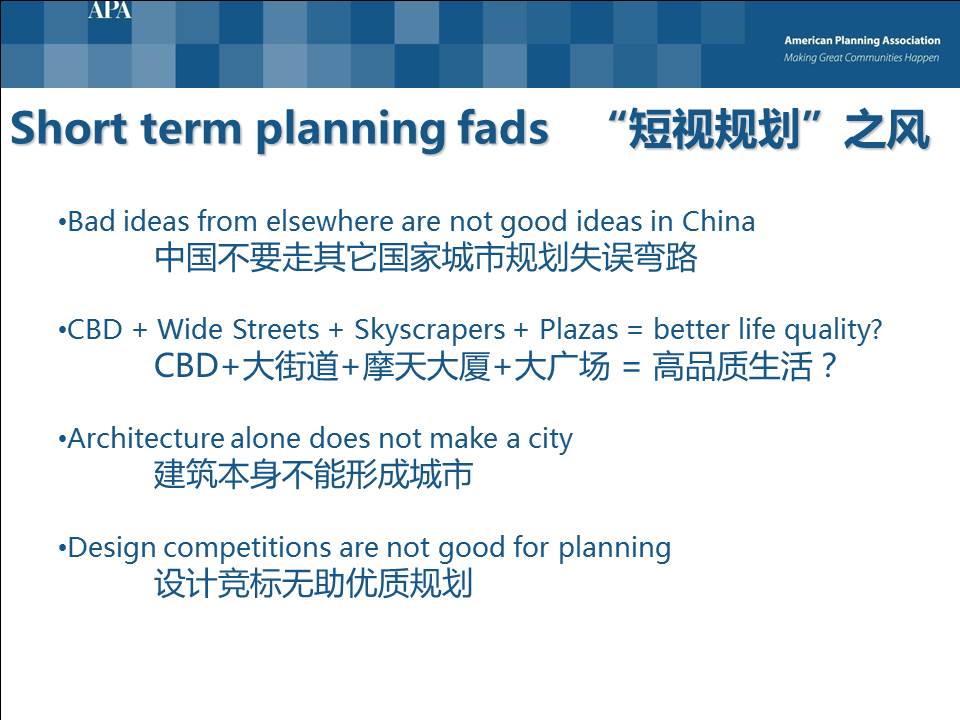 APA

American Planning Association
Making Great Communities Happen

Short term planning fads “短视规划”之风

•Bad ideas from elsewhere are not good ideas in China
中国不要走其它国家城市规划失误弯路

•CBD + Wide Streets + Skyscrapers + Plazas = better life quality?
CBD+大街道+摩天大厦+大广场 = 高品质生活？

•Architecture alone does not make a city
建筑本身不能形成城市

•Design competitions are not good for planning
设计竞标无助优质规划